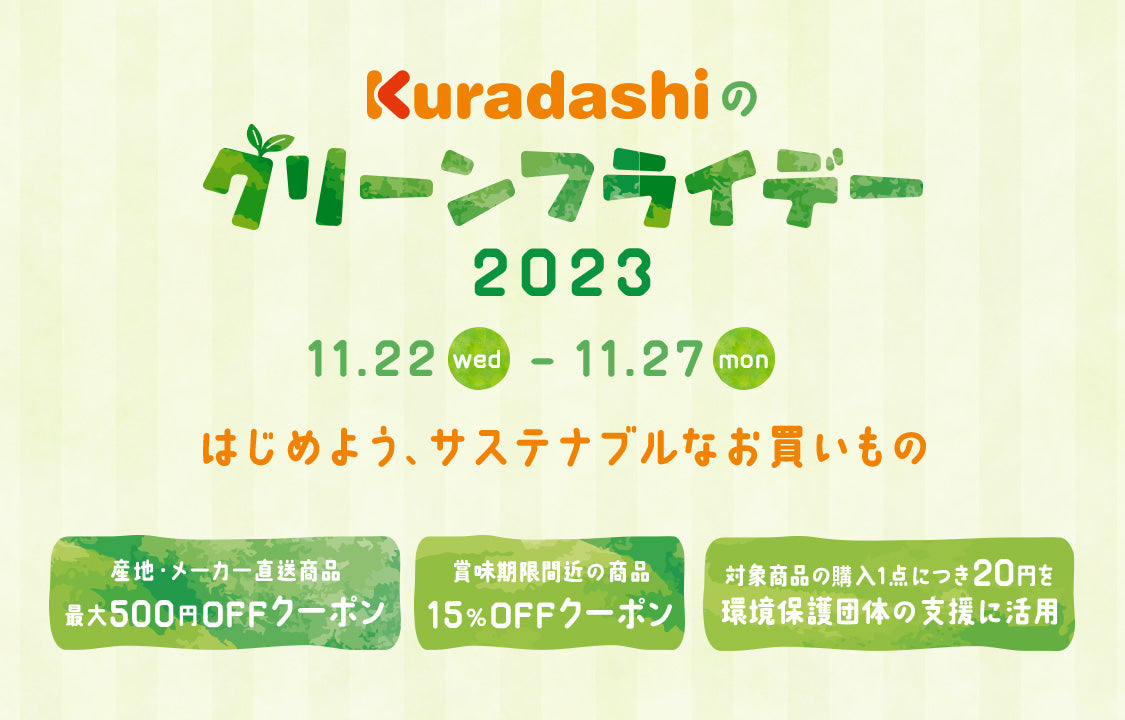 Kuradashiの

グリーンフライデー

2023

11.22 wed - 11.27 mon

はじめよう、サステナブルなお買いもの

産地・メーカー直送商品
最大500円OFFクーポン

賞味期限間近の商品
15%OFFクーポン

対象商品の購入1点につき20円を
環境保護団体の支援に活用